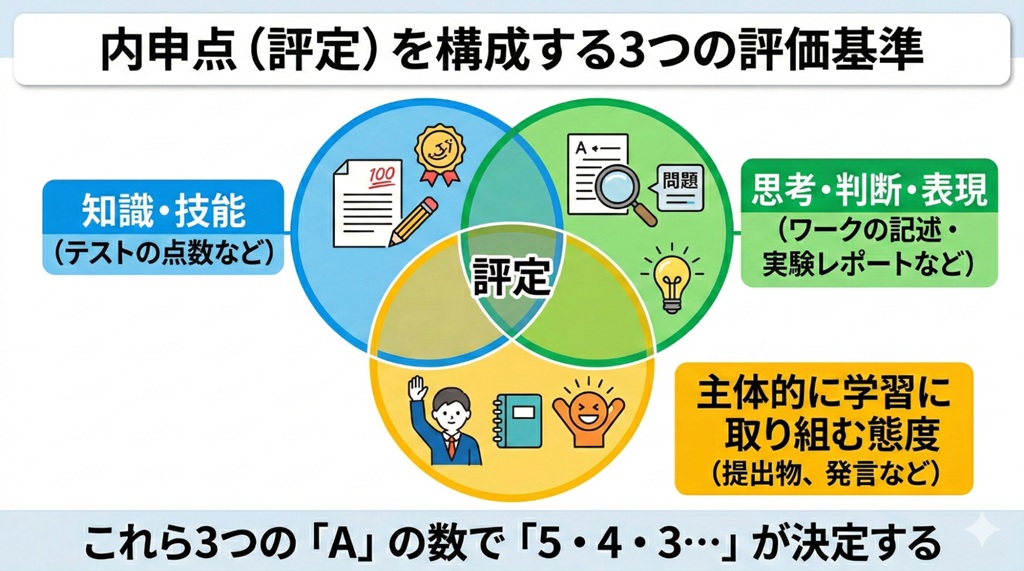 内申点（評定）を構成する3つの評価基準

知識・技能
（テストの点数など）

100

A

問題

思考・判断・表現
（ワークの記述・実験レポートなど）

評定

主体的に学習に取り組む態度
（提出物、発言など）

これら3つの「A」の数で「5・4・3…」が決定する